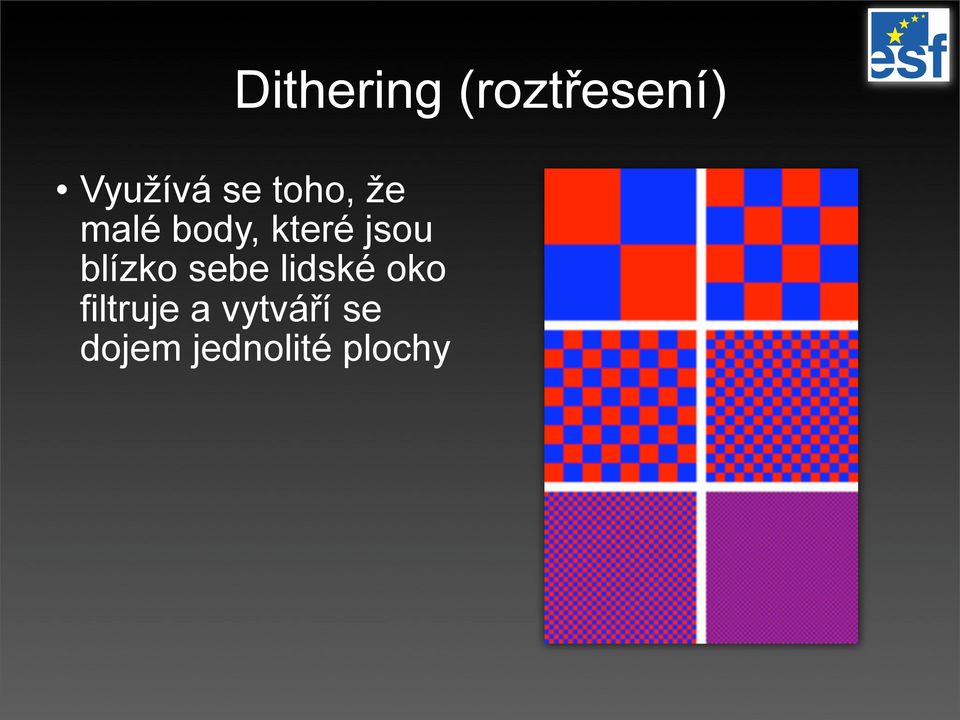 esf

Dithering (roztřesení)

• Využívá se toho, že malé body, které jsou blízko sebe lidské oko filtruje a vytváří se dojem jednolité plochy